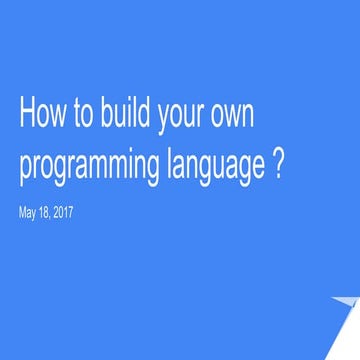 How to build your own programming language ?

May 18, 2017